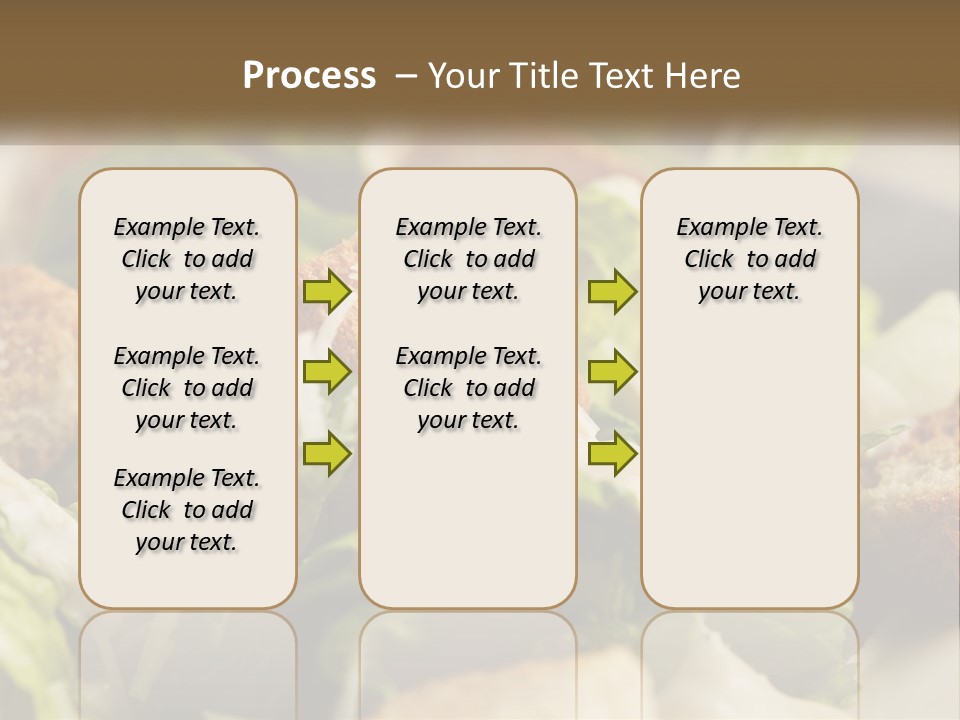 Process – Your Title Text Here

Example Text. Click to add your text.

Example Text. Click to add your text.

Example Text. Click to add your text.

Example Text. Click to add your text.

Example Text. Click to add your text.

Example Text. Click to add your text.